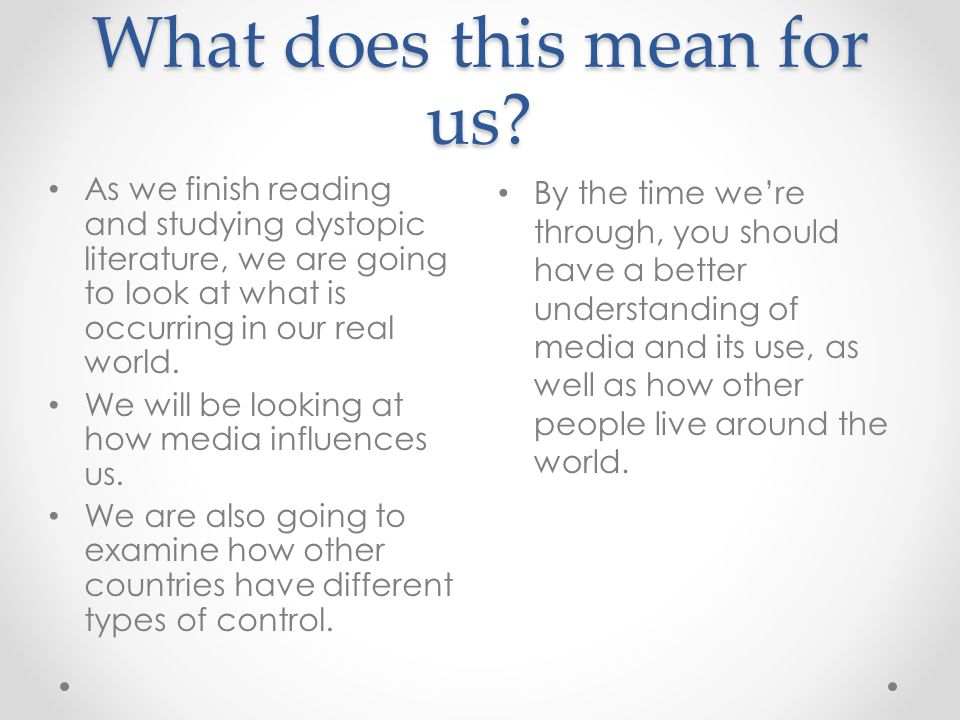 What does this mean for us?

• As we finish reading and studying dystopic literature, we are going to look at what is occurring in our real world.
• We will be looking at how media influences us.
• We are also going to examine how other countries have different types of control.

• By the time we're through, you should have a better understanding of media and its use, as well as how other people live around the world.